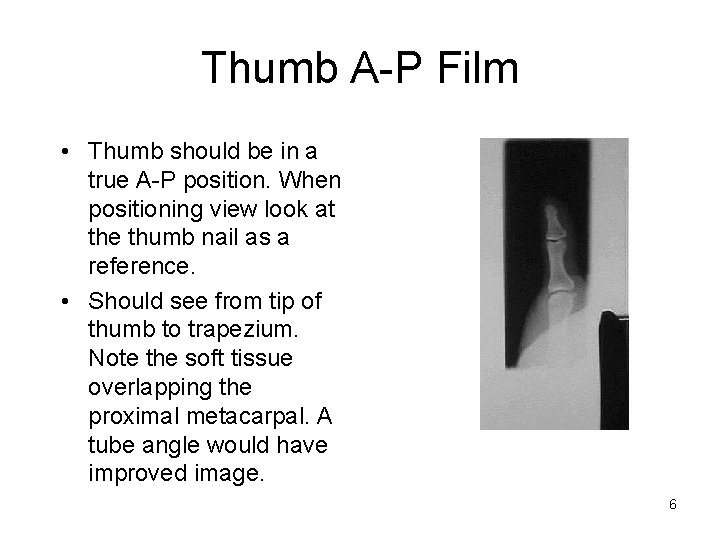 Thumb A-P Film

• Thumb should be in a true A-P position. When positioning view look at the thumb nail as a reference.

• Should see from tip of thumb to trapezium. Note the soft tissue overlapping the proximal metacarpal. A tube angle would have improved image.

6